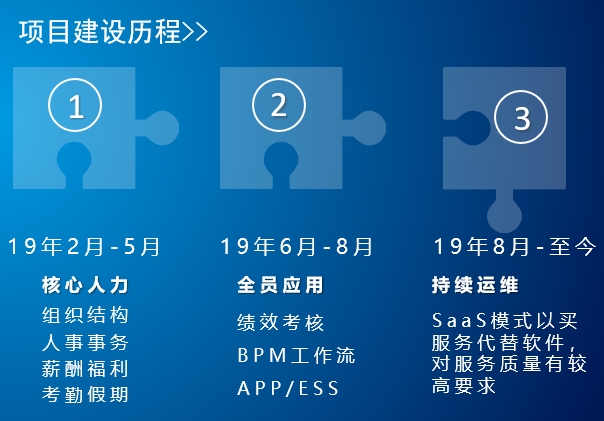 项目建设历程>>

1

19年2月-5月

核心人力

组织结构
人事事务
薪酬福利
考勤假期

2

19年6月-8月

全员应用

绩效考核
BPM工作流
APP/ESS

3

19年8月-至今

持续运维

SaaS模式以买服务代替软件，对服务质量有较高要求